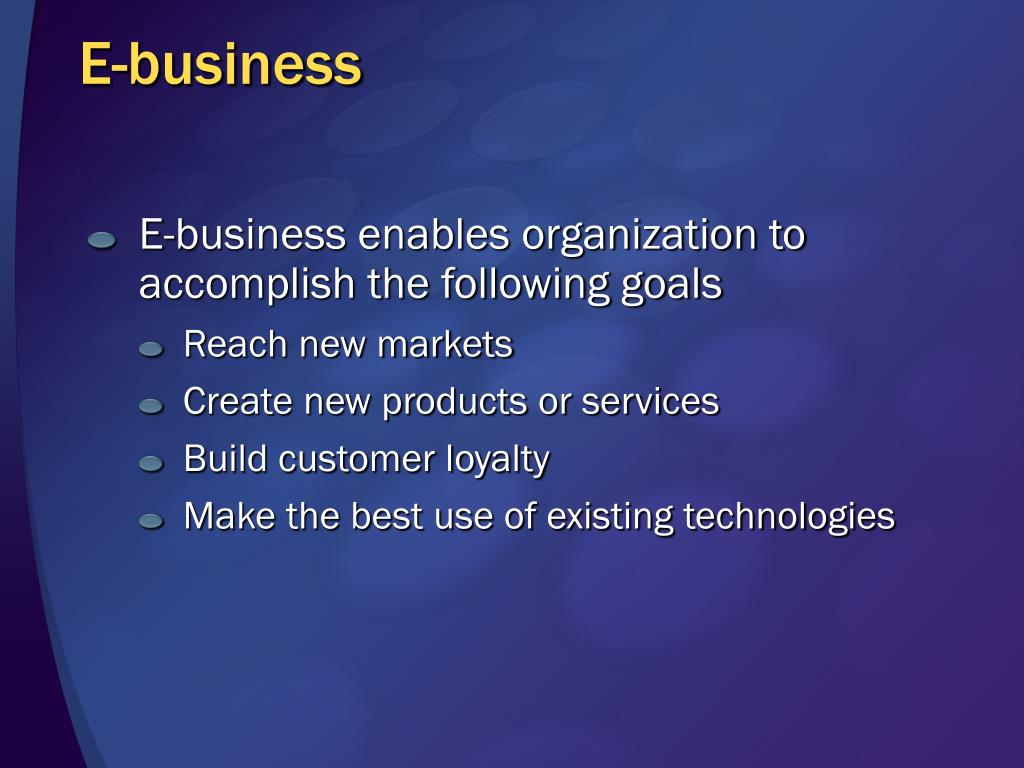 E-business

E-business enables organization to accomplish the following goals

Reach new markets

Create new products or services

Build customer loyalty

Make the best use of existing technologies